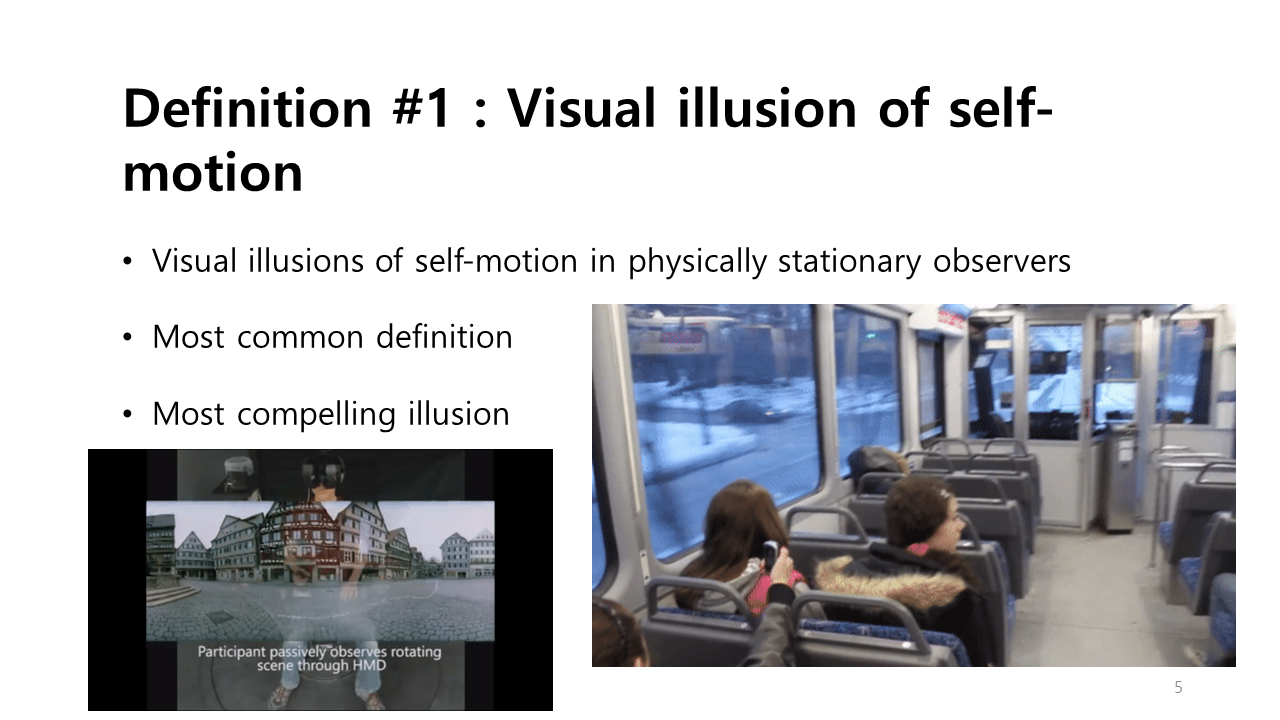 Definition #1 : Visual illusion of self-motion

• Visual illusions of self-motion in physically stationary observers

• Most common definition

• Most compelling illusion

Participant passively observes rotating scene through HMD

5